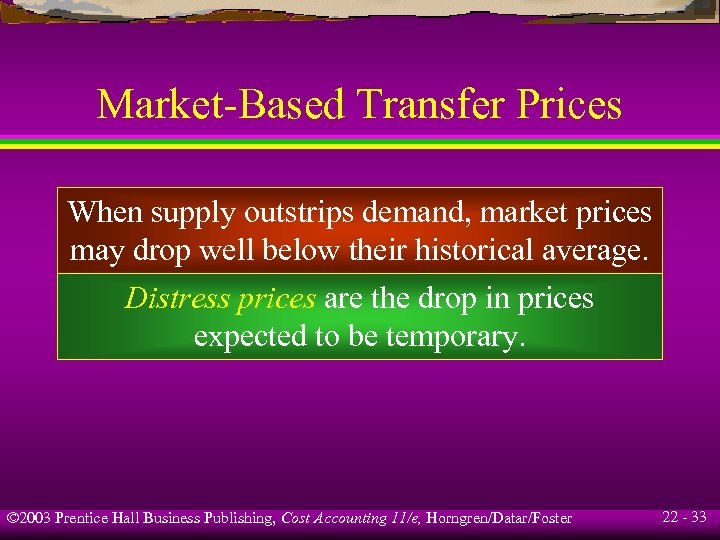 Market-Based Transfer Prices

When supply outstrips demand, market prices may drop well below their historical average.

Distress prices are the drop in prices expected to be temporary.

©2003 Prentice Hall Business Publishing, Cost Accounting 11/e, Horngren/Datar/Foster

22 - 33